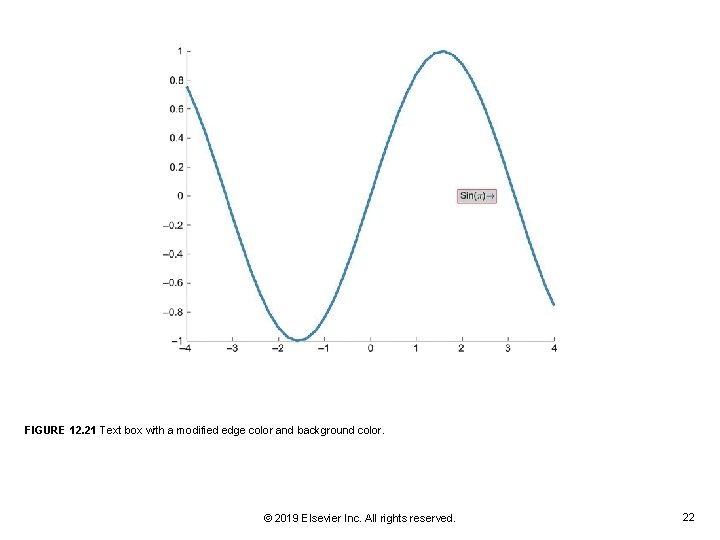 1
0.8
0.6
0.4
0.2
0
−0.2
−0.4
−0.6
−0.8
−1
−4 −3 −2 −1 0 1 2 3 4

Sin($\pi$)→

**FIGURE 12.21** Text box with a modified edge color and background color.

© 2019 Elsevier Inc. All rights reserved.

22